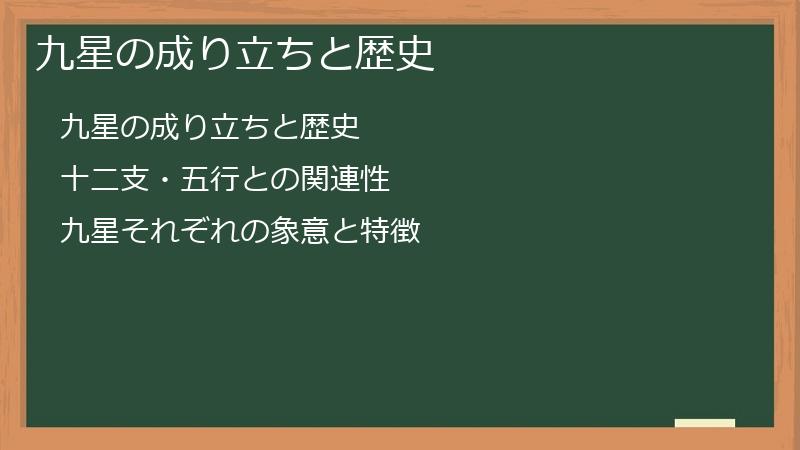 九星の成り立ちと歴史

九星の成り立ちと歴史

十二支・五行との関連性

九星それぞれの象意と特徴